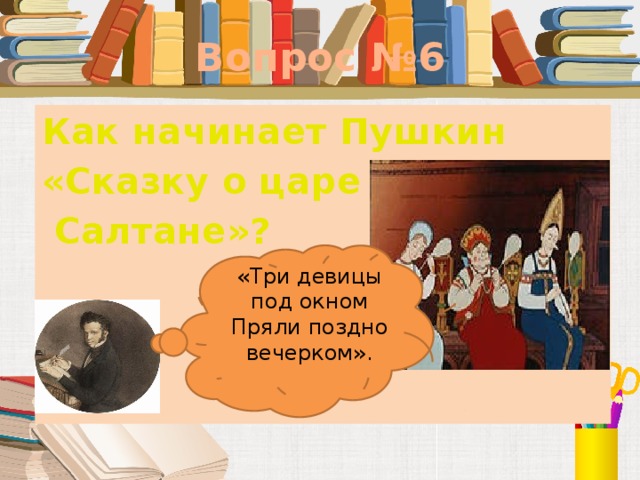 Вопрос №6

Как начинает Пушкин «Сказку о царе Салтане»?

«Три девицы под окном Пряли поздно вечерком».